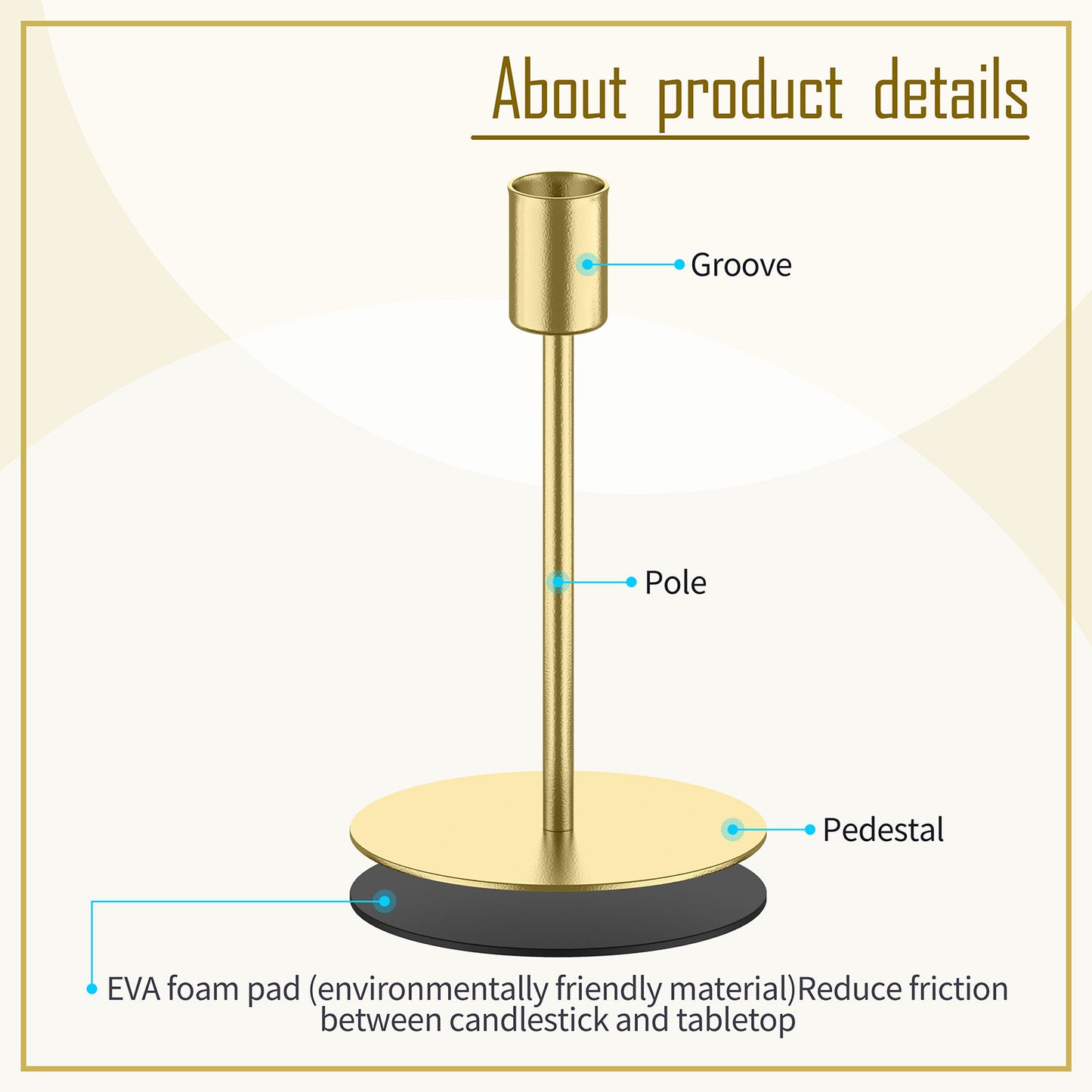 About product details

Groove

Pole

Pedestal

EVA foam pad (environmentally friendly material)Reduce friction between candlestick and tabletop